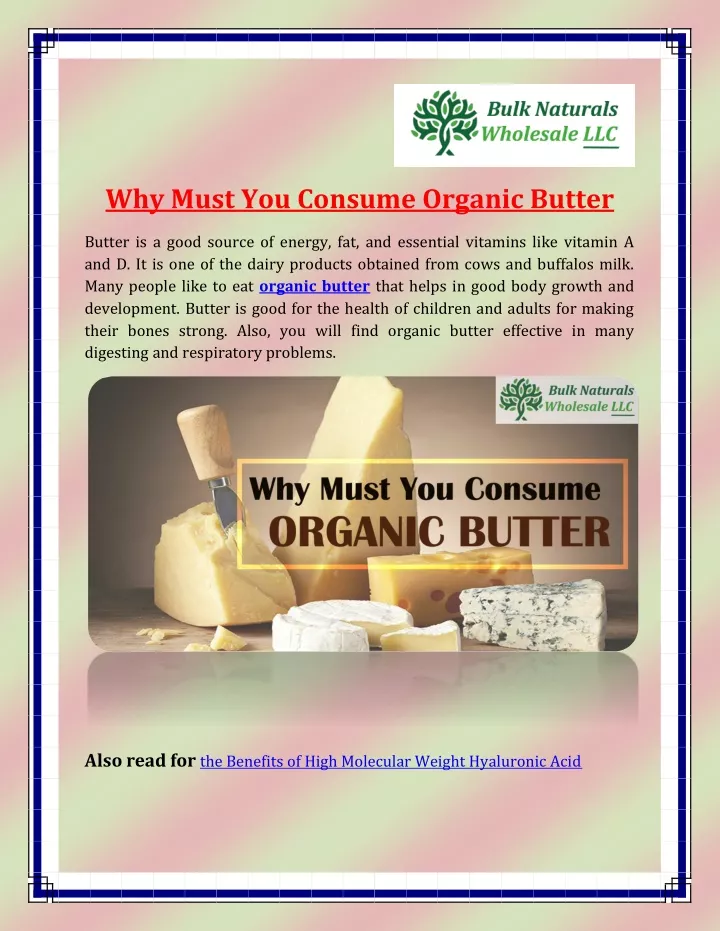 Bulk Naturals Wholesale LLC

Why Must You Consume Organic Butter

Butter is a good source of energy, fat, and essential vitamins like vitamin A and D. It is one of the dairy products obtained from cows and buffalos milk. Many people like to eat organic butter that helps in good body growth and development. Butter is good for the health of children and adults for making their bones strong. Also, you will find organic butter effective in many digesting and respiratory problems.

Bulk Naturals Wholesale LLC

Why Must You Consume ORGANIC BUTTER

Also read for the Benefits of High Molecular Weight Hyaluronic Acid